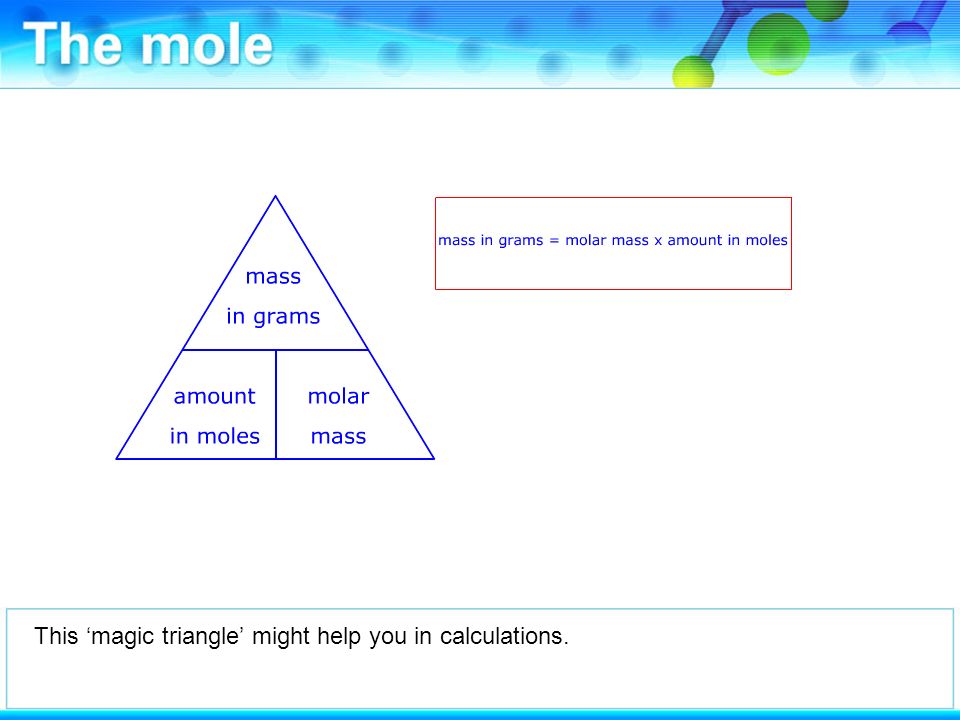 The mole

mass
in grams

amount
in moles

molar
mass

mass in grams = molar mass x amount in moles

This ‘magic triangle’ might help you in calculations.